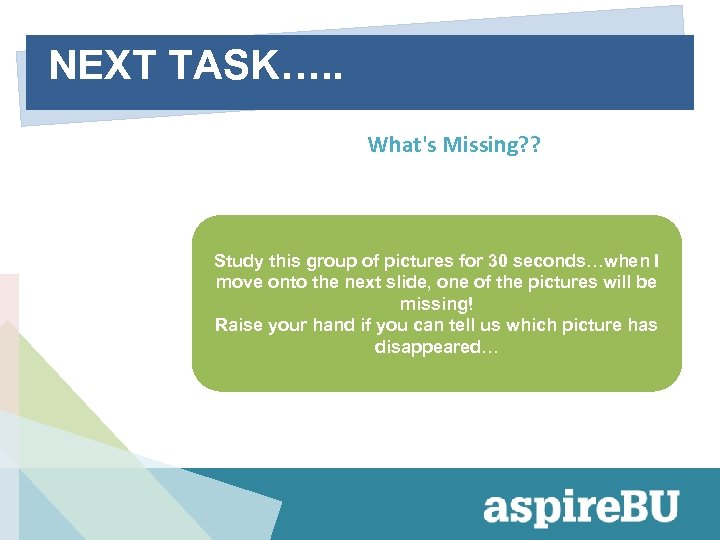 NEXT TASK…..

What's Missing??

Study this group of pictures for 30 seconds…when I move onto the next slide, one of the pictures will be missing!
Raise your hand if you can tell us which picture has disappeared…

aspireBU